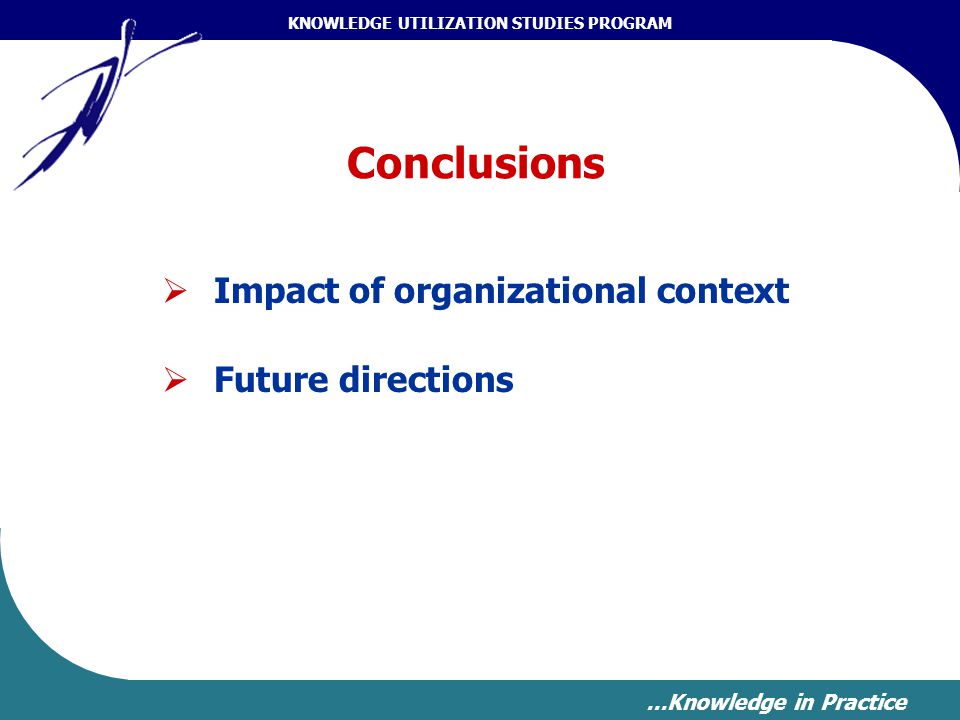 KNOWLEDGE UTILIZATION STUDIES PROGRAM

Conclusions

➢ Impact of organizational context

➢ Future directions

...Knowledge in Practice